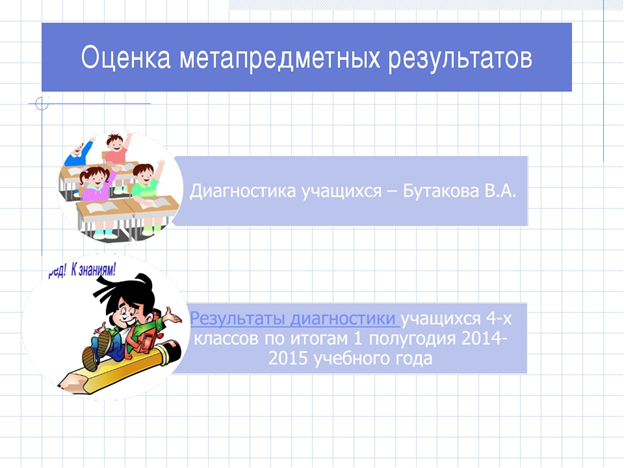 Оценка метапредметных результатов

Диагностика учащихся – Бутакова В.А.

ред! К знаниям!

Результаты диагностики учащихся 4-х классов по итогам 1 полугодия 2014-2015 учебного года